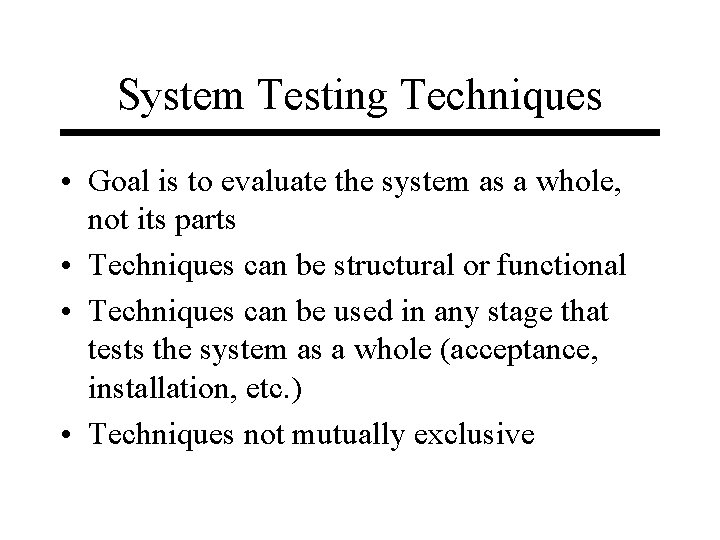 System Testing Techniques

• Goal is to evaluate the system as a whole, not its parts
• Techniques can be structural or functional
• Techniques can be used in any stage that tests the system as a whole (acceptance, installation, etc.)
• Techniques not mutually exclusive